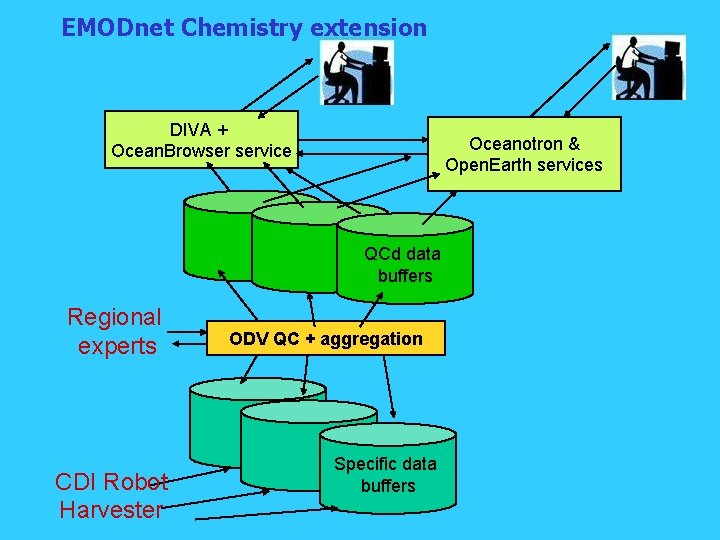 EMODnet Chemistry extension

DIVA + OceanBrowser service

Oceanotron & OpenEarth services

QCd data buffers

Regional experts

ODV QC + aggregation

Specific data buffers

CDI Robot Harvester